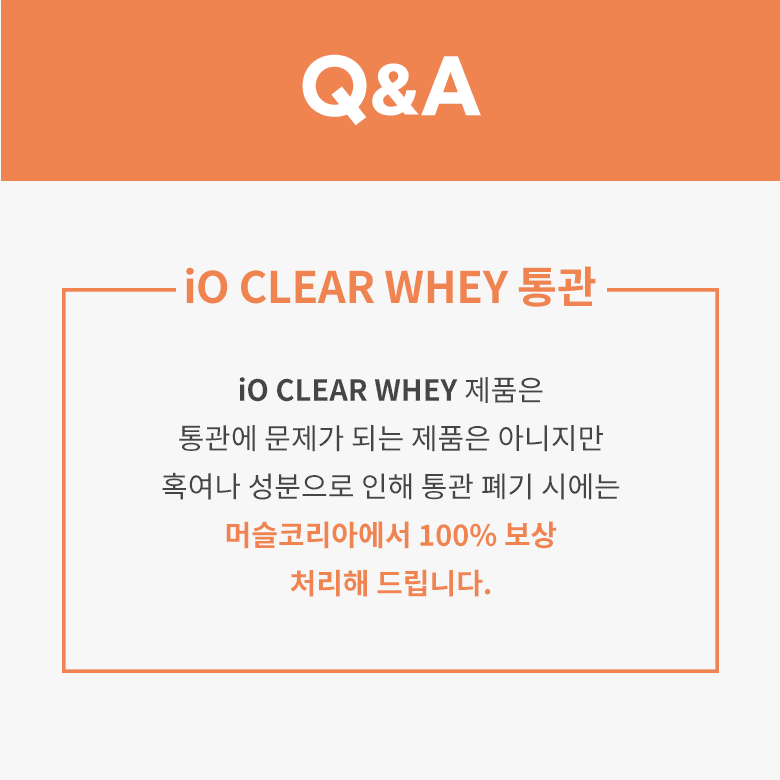 Q&A

iO CLEAR WHEY 통관

iO CLEAR WHEY 제품은
통관에 문제가 되는 제품은 아니지만
혹여나 성분으로 인해 통관 폐기 시에는
머슬코리아에서 100% 보상
처리해 드립니다.